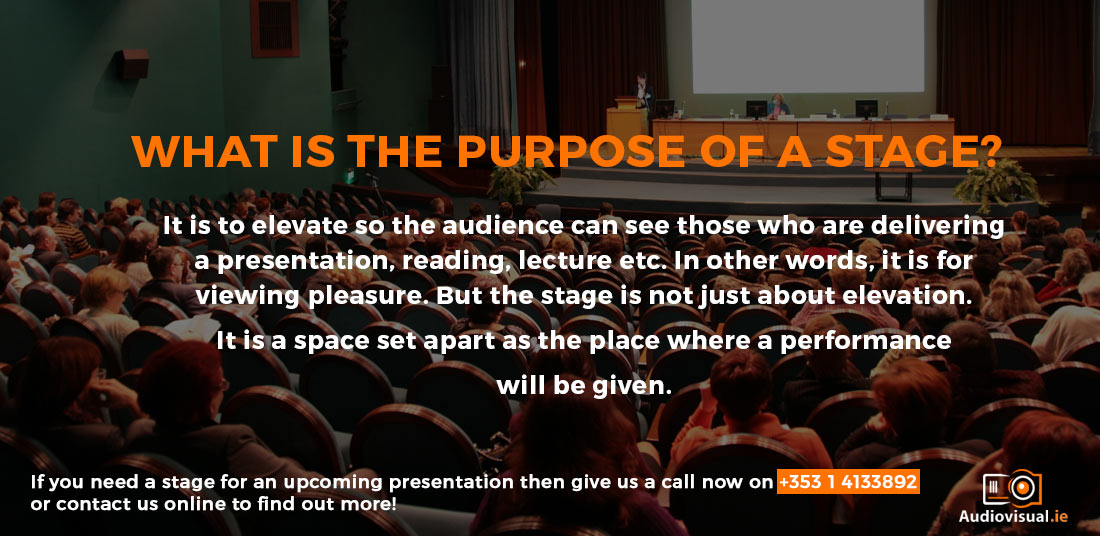 WHAT IS THE PURPOSE OF A STAGE?

It is to elevate so the audience can see those who are delivering a presentation, reading, lecture etc. In other words, it is for viewing pleasure. But the stage is not just about elevation.

It is a space set apart as the place where a performance will be given.

If you need a stage for an upcoming presentation then give us a call now on +353 1 4133892 or contact us online to find out more!

Audiovisual.ie